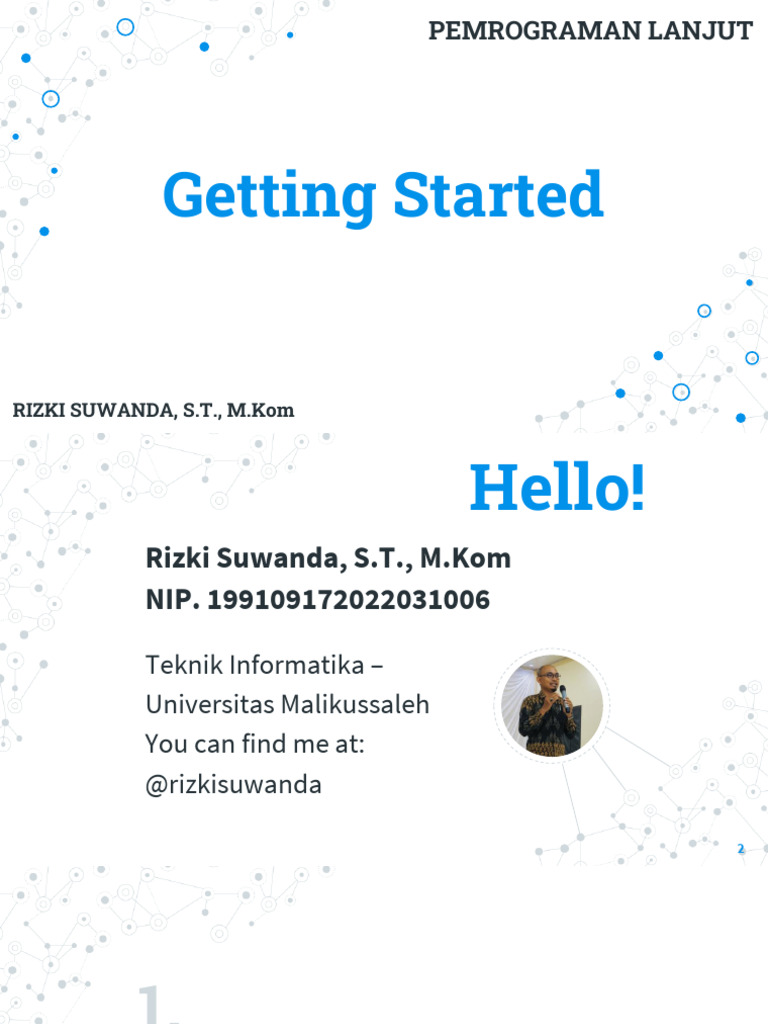 PEMROGRAMAN LANJUT

Getting Started

RIZKI SUWANDA, S.T., M.Kom

Hello!

Rizki Suwanda, S.T., M.Kom
NIP. 199109172022031006

Teknik Informatika – Universitas Malikussaleh
You can find me at:
@rizkisuwanda

2

1.